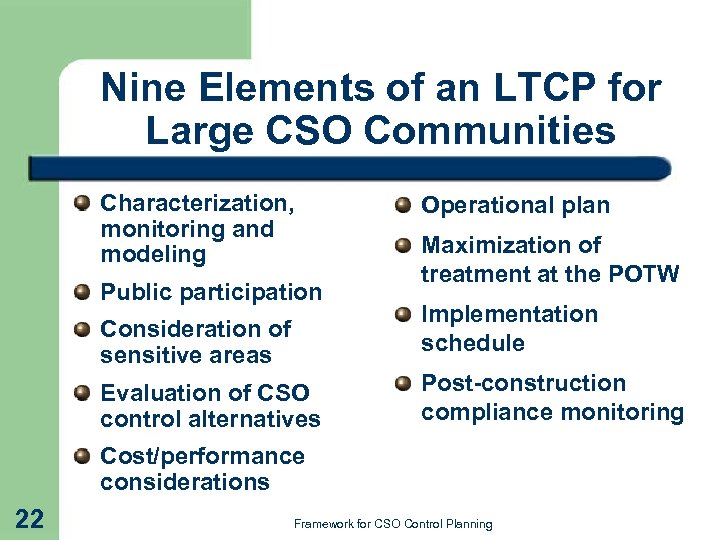 Nine Elements of an LTCP for Large CSO Communities

Characterization, monitoring and modeling

Public participation

Consideration of sensitive areas

Evaluation of CSO control alternatives

Cost/performance considerations

Operational plan

Maximization of treatment at the POTW

Implementation schedule

Post-construction compliance monitoring

22

Framework for CSO Control Planning